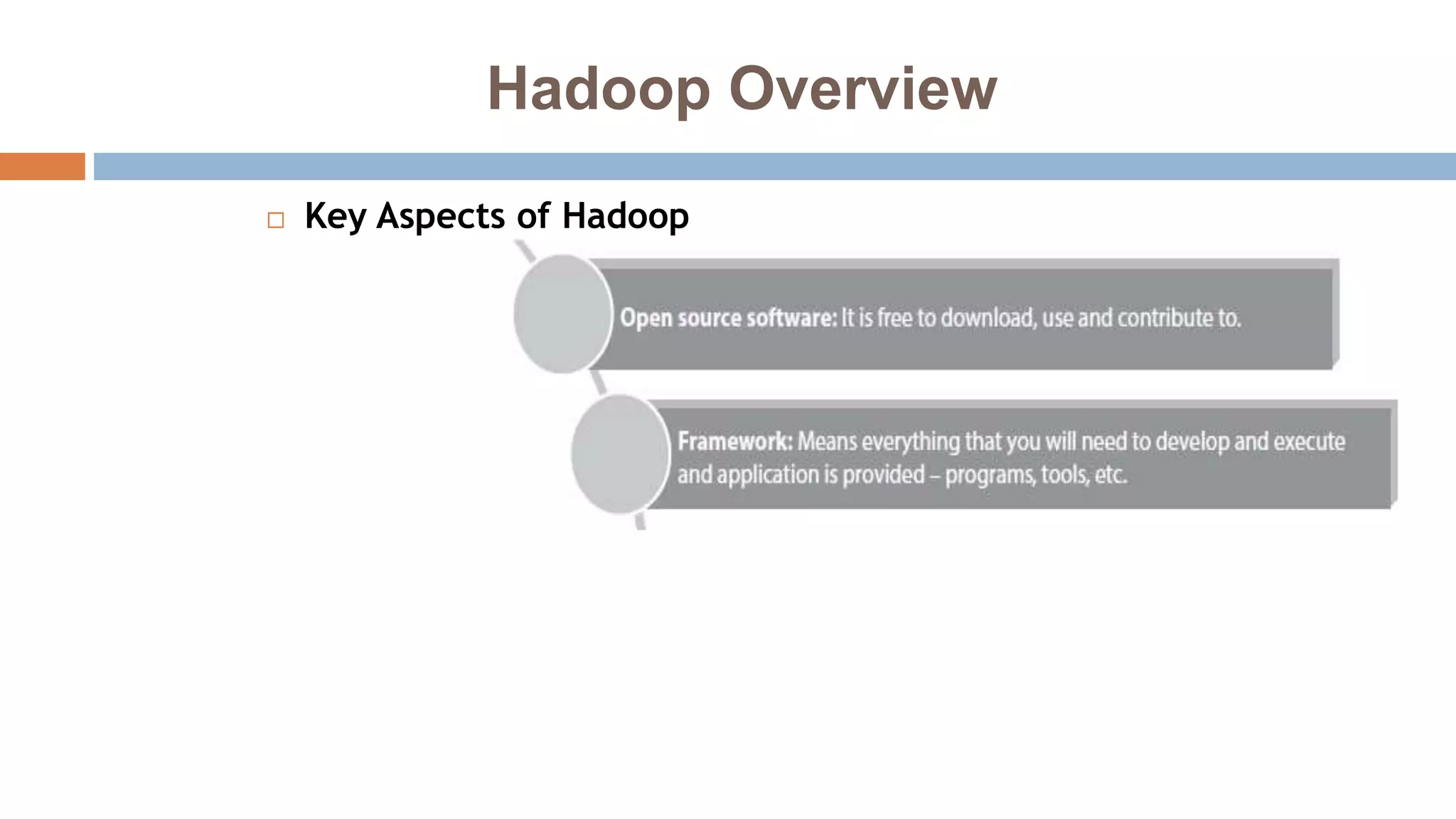 Hadoop Overview

□ Key Aspects of Hadoop

Open source software: It is free to download, use and contribute to.

Framework: Means everything that you will need to develop and execute and application is provided – programs, tools, etc.